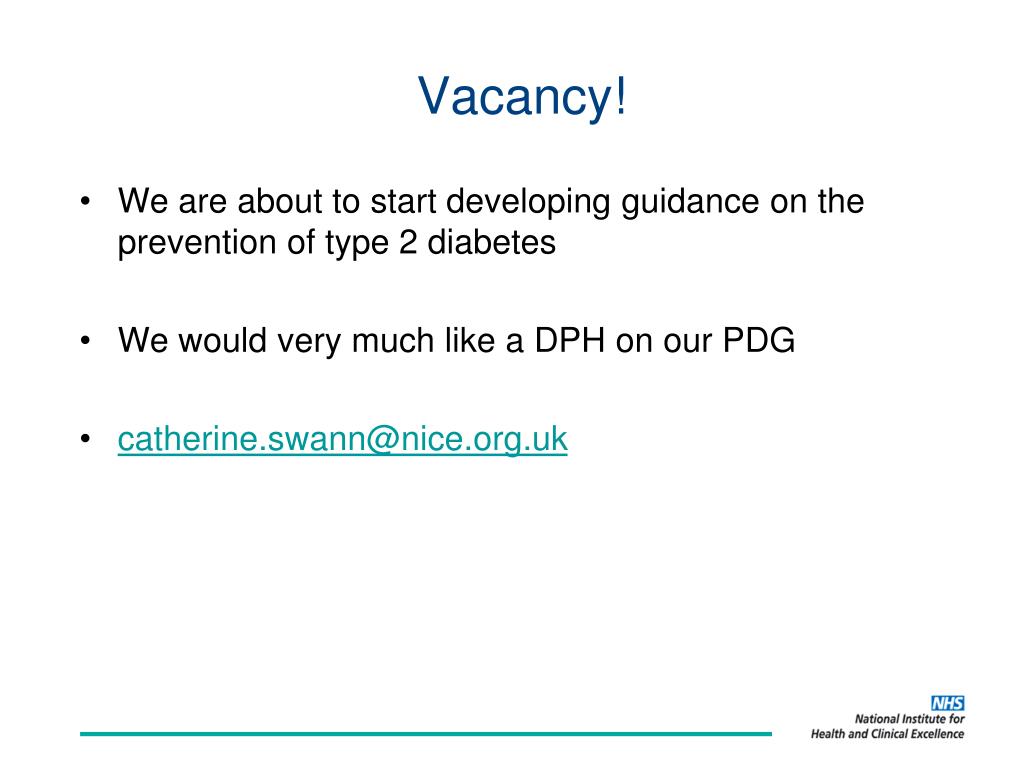 Vacancy!

• We are about to start developing guidance on the prevention of type 2 diabetes

• We would very much like a DPH on our PDG

• catherine.swann@nice.org.uk

NHS
National Institute for Health and Clinical Excellence